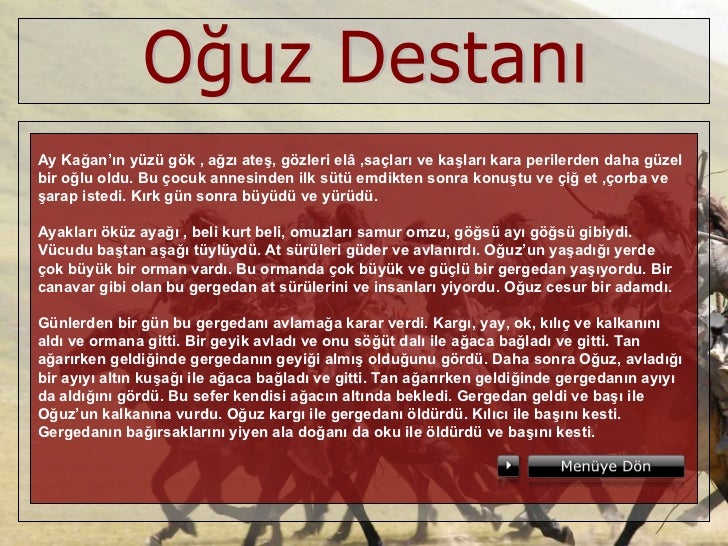 Oğuz Destanı

Ay Kağan'ın yüzü gök , ağzı ateş, gözleri elâ ,saçları ve kaşları kara perilerden daha güzel bir oğlu oldu. Bu çocuk annesinden ilk sütü emdikten sonra konuştu ve çiğ et ,çorba ve şarap istedi. Kırk gün sonra büyüdü ve yürüdü.

Ayakları öküz ayağı , beli kurt beli, omuzları samur omzu, göğsü ayı göğsü gibiydi. Vücudu baştan aşağı tüylüydü. At sürüleri güder ve avlanırdı. Oğuz'un yaşadığı yerde çok büyük bir orman vardı. Bu ormanda çok büyük ve güçlü bir gergedan yaşıyordu. Bir canavar gibi olan bu gergedan at sürülerini ve insanları yiyordu. Oğuz cesur bir adamdı.

Günlerden bir gün bu gergedanı avlamağa karar verdi. Kargı, yay, ok, kılıç ve kalkanını aldı ve ormana gitti. Bir geyik avladı ve onu söğüt dalı ile ağaca bağladı ve gitti. Tan ağarırken geldiğinde gergedanın geyiği almış olduğunu gördü. Daha sonra Oğuz, avladığı bir ayıyı altın kuşağı ile ağaca bağladı ve gitti. Tan ağarırken geldiğinde gergedanın ayıyı da aldığını gördü. Bu sefer kendisi ağacın altında bekledi. Gergedan geldi ve başı ile Oğuz'un kalkanına vurdu. Oğuz kargı ile gergedanı öldürdü. Kılıcı ile başını kesti. Gergedanın bağırsaklarını yiyen ala doğanı da oku ile öldürdü ve başını kesti.

Menüye Dön